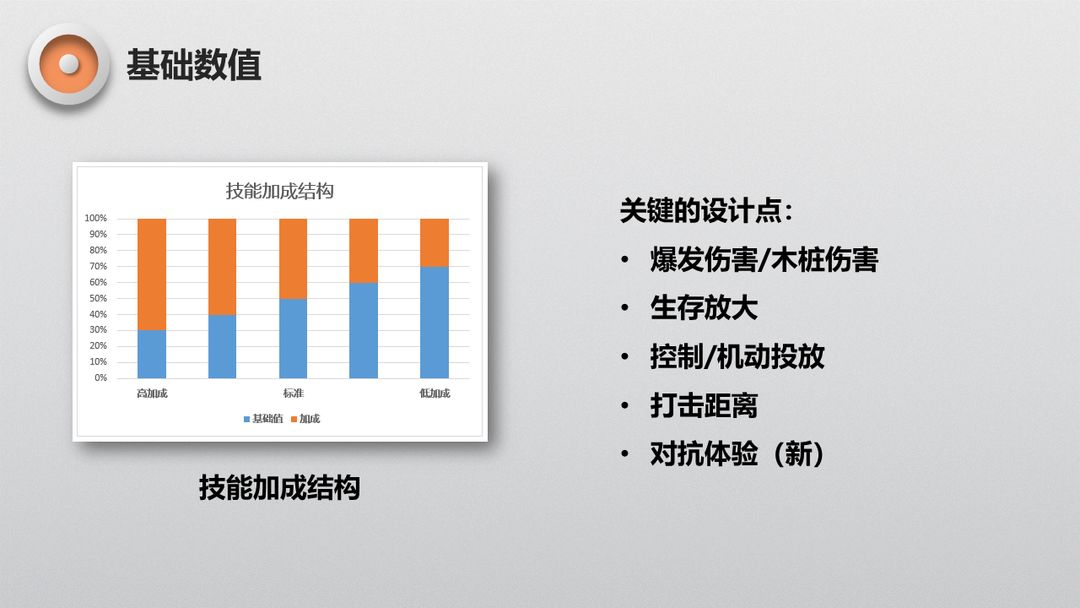 基础数值

技能加成结构

100%
90%
80%
70%
60%
50%
40%
30%
20%
10%
0%

高加成 标准 低加成

基础值 加成

技能加成结构

关键的设计点：

• 爆发伤害/木桩伤害
• 生存放大
• 控制/机动投放
• 打击距离
• 对抗体验（新）